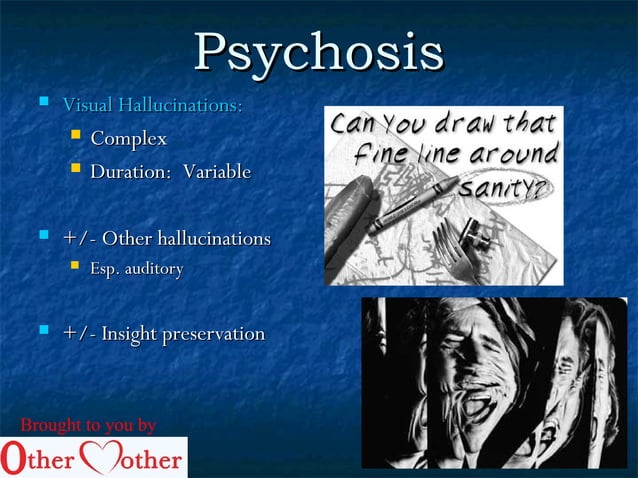 Psychosis

Visual Hallucinations:
Complex
Duration: Variable

+/- Other hallucinations
Esp. auditory

+/- Insight preservation

Can You draw that fine line around sanity?

Brought to you by
Other Mother